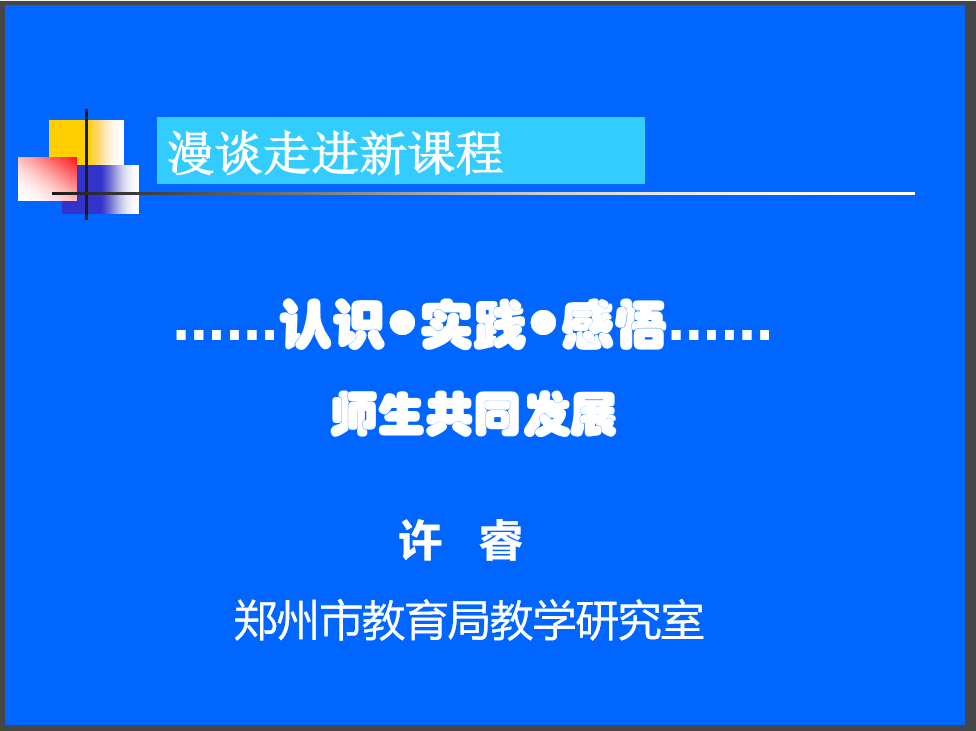 漫谈走进新课程

……认识•实践•感悟……

师生共同发展

许　睿

郑州市教育局教学研究室